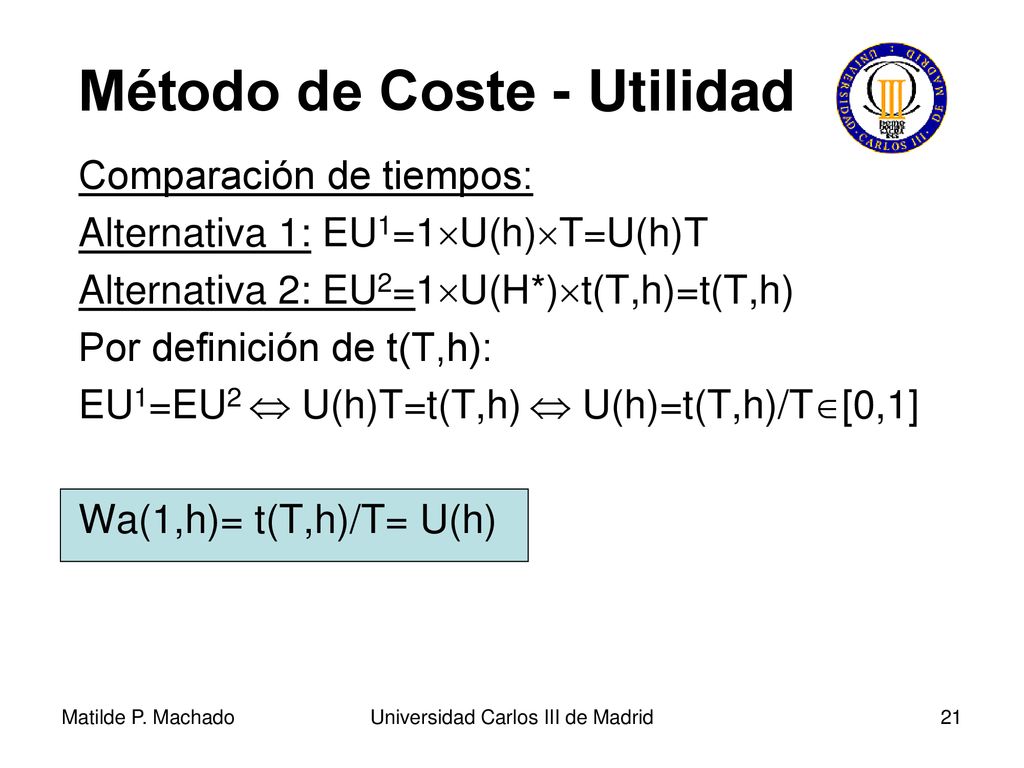 Método de Coste - Utilidad

UNIVERSIDAD CARLOS III DE MADRID

Comparación de tiempos:

Alternativa 1: $EU^1=1\times U(h)\times T=U(h)T$

Alternativa 2: $EU^2=1\times U(H^*)\times t(T,h)=t(T,h)$

Por definición de t(T,h):

$EU^1=EU^2 \Leftrightarrow U(h)T=t(T,h) \Leftrightarrow U(h)=t(T,h)/T\in[0,1]$

Wa(1,h)= t(T,h)/T= U(h)

Matilde P. Machado

Universidad Carlos III de Madrid

21